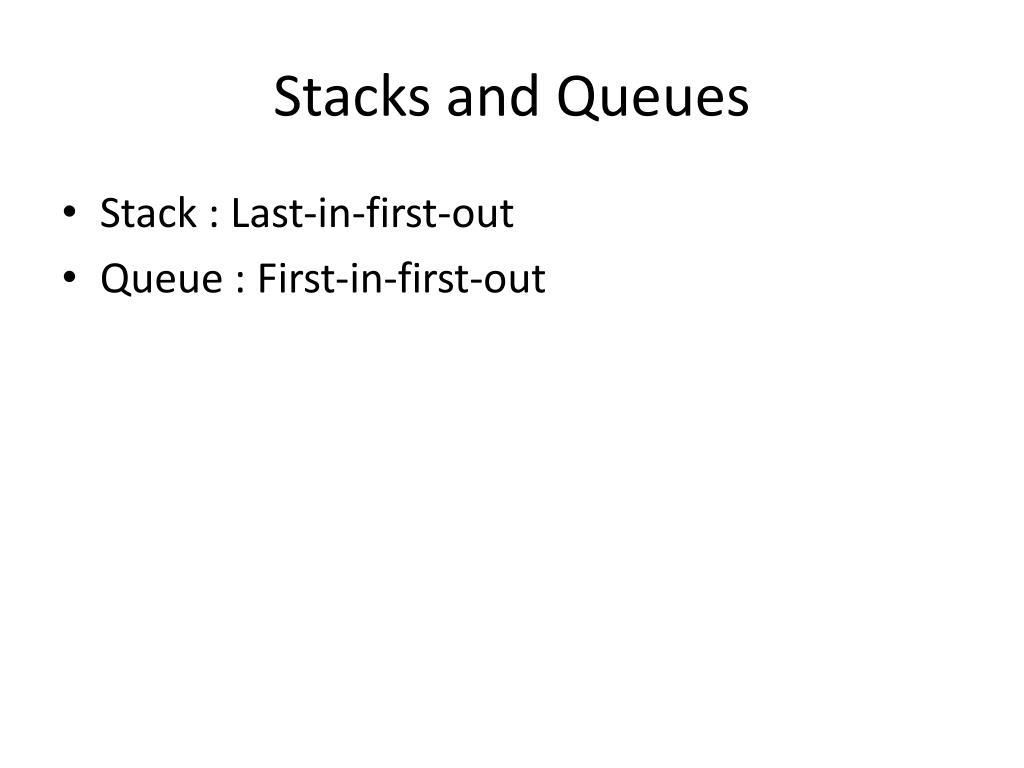 Stacks and Queues

• Stack : Last-in-first-out
• Queue : First-in-first-out